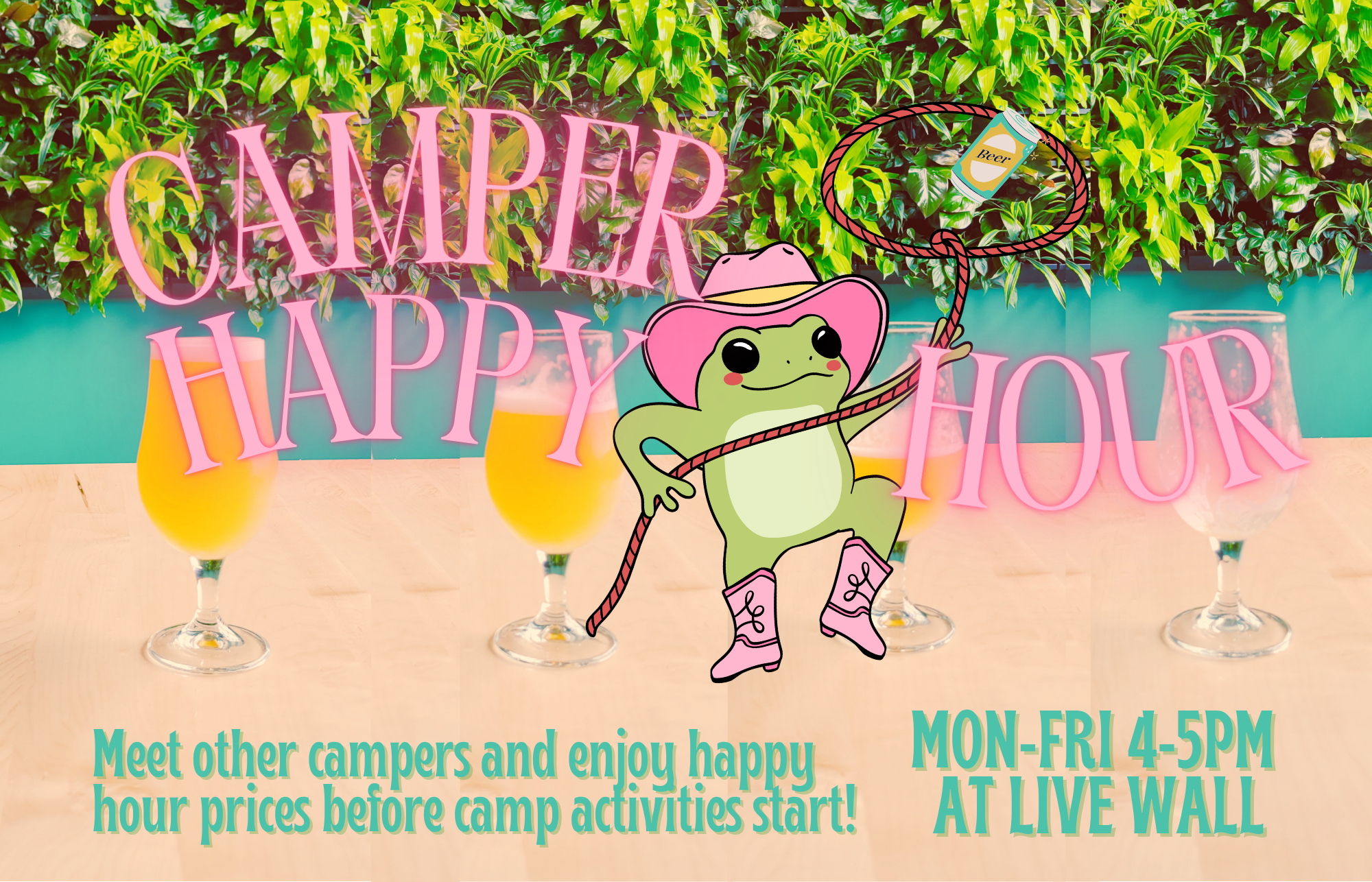 CAMPER HAPPY HOUR

Beer

Meet other campers and enjoy happy hour prices before camp activities start!

MON-FRI 4-5PM AT LIVE WALL